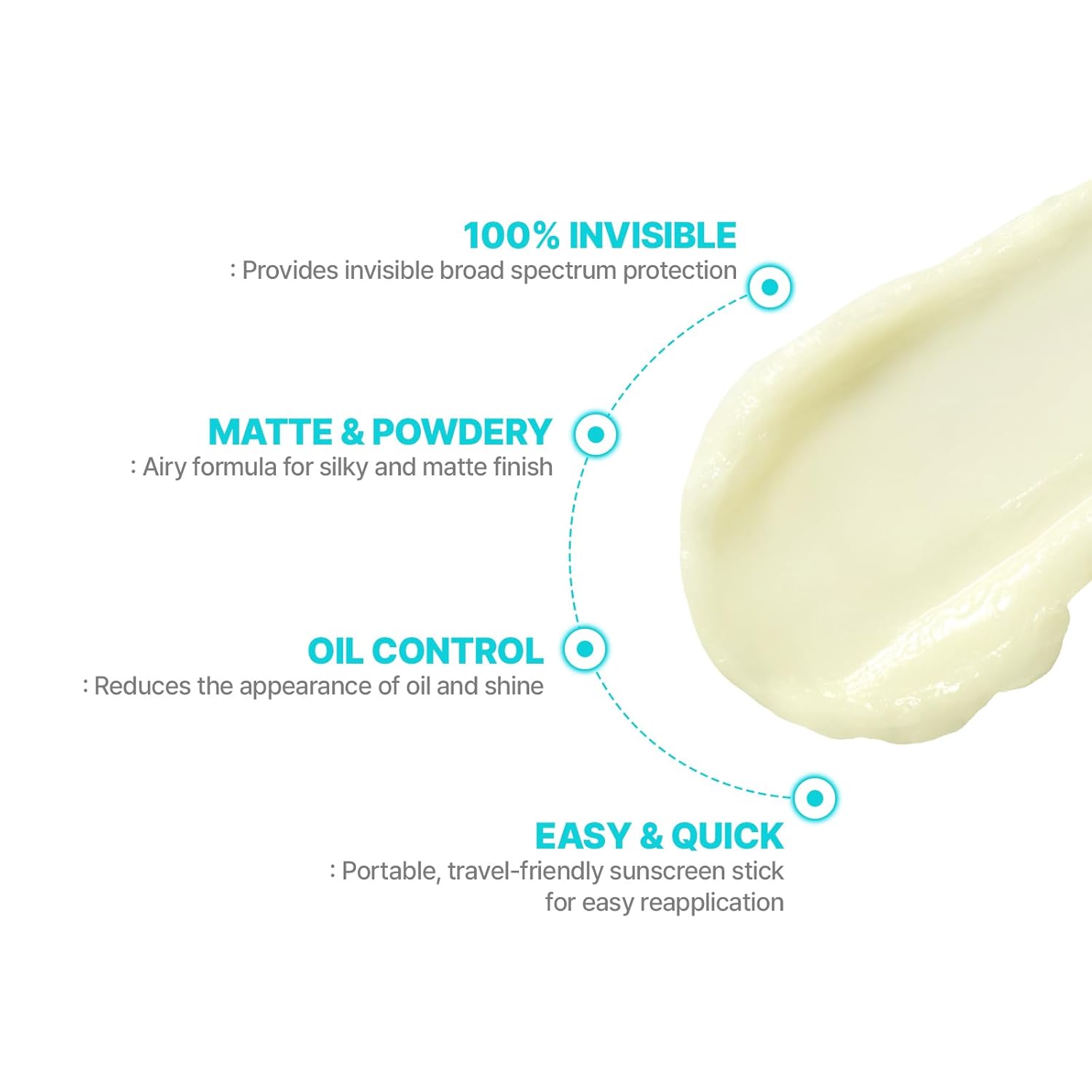 100% INVISIBLE
: Provides invisible broad spectrum protection

MATTE & POWDERY
: Airy formula for silky and matte finish

OIL CONTROL
: Reduces the appearance of oil and shine

EASY & QUICK
: Portable, travel-friendly sunscreen stick for easy reapplication